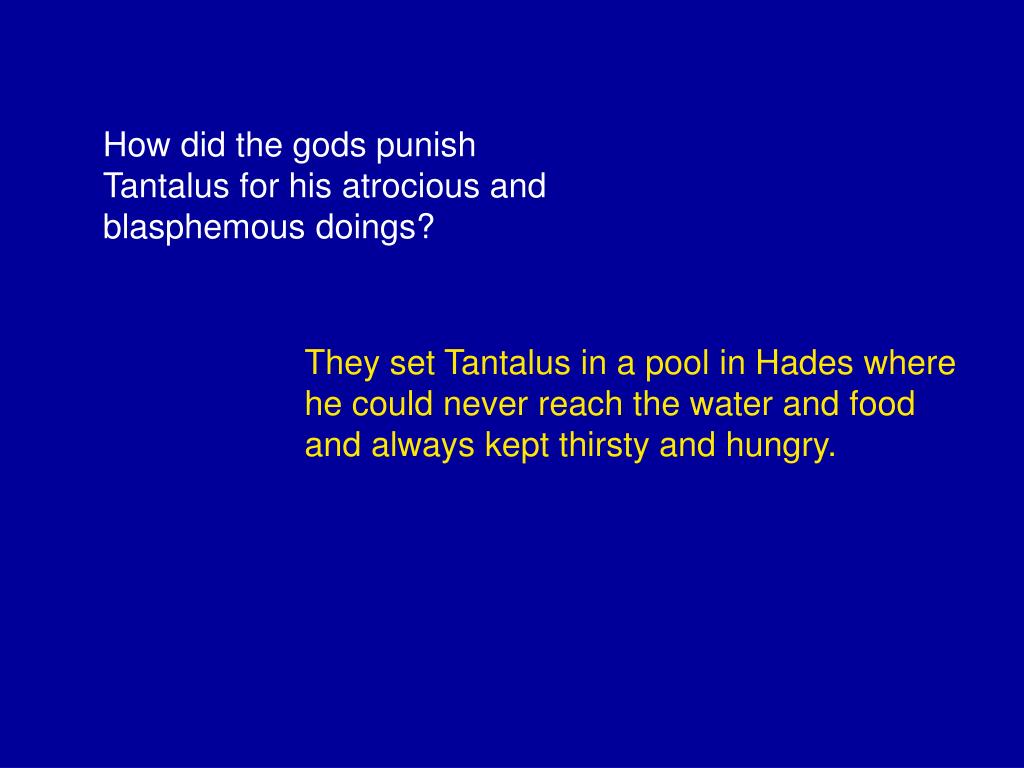 How did the gods punish Tantalus for his atrocious and blasphemous doings?

They set Tantalus in a pool in Hades where he could never reach the water and food and always kept thirsty and hungry.